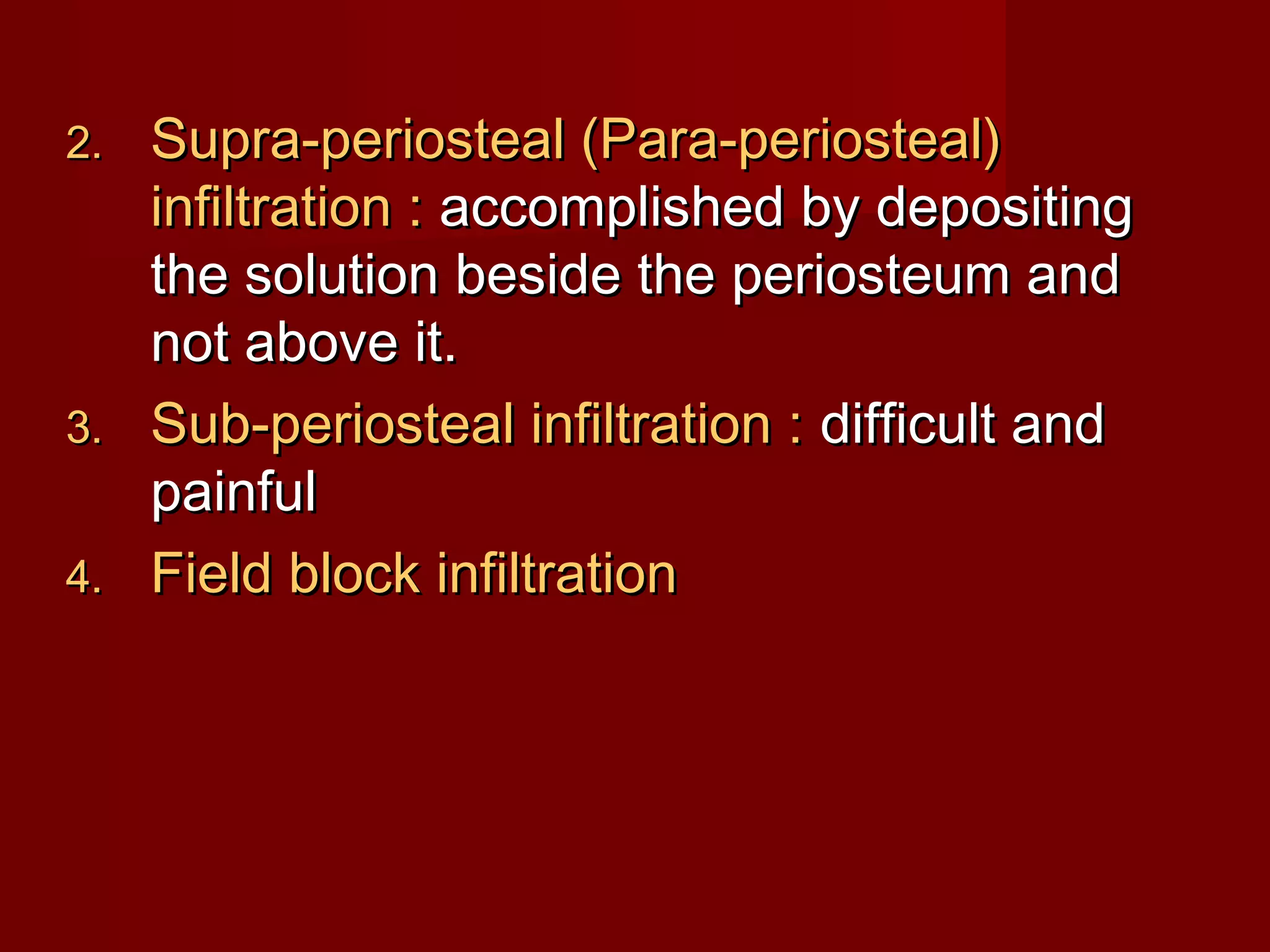 2. Supra-periosteal (Para-periosteal) infiltration : accomplished by depositing the solution beside the periosteum and not above it.

3. Sub-periosteal infiltration : difficult and painful

4. Field block infiltration